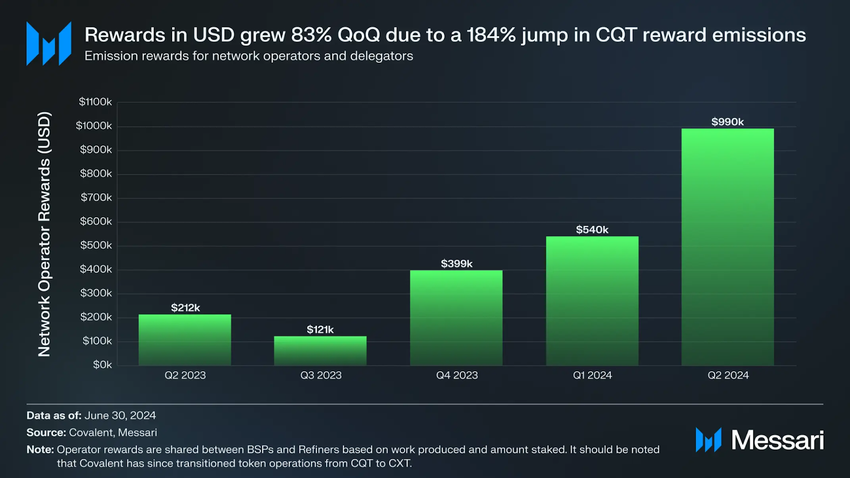 Rewards in USD grew 83% QoQ due to a 184% jump in CQT reward emissions
Emission rewards for network operators and delegators

Network Operator Rewards (USD)

$1100k
$1000k
$900k
$800k
$700k
$600k
$500k
$400k
$300k
$200k
$100k
$0k

$212k
$121k
$399k
$540k
$990k

Q2 2023
Q3 2023
Q4 2023
Q1 2024
Q2 2024

Data as of: June 30, 2024
Source: Covalent, Messari
Note: Operator rewards are shared between BSPs and Refiners based on work produced and amount staked. It should be noted that Covalent has since transitioned token operations from CQT to CXT.

Messari